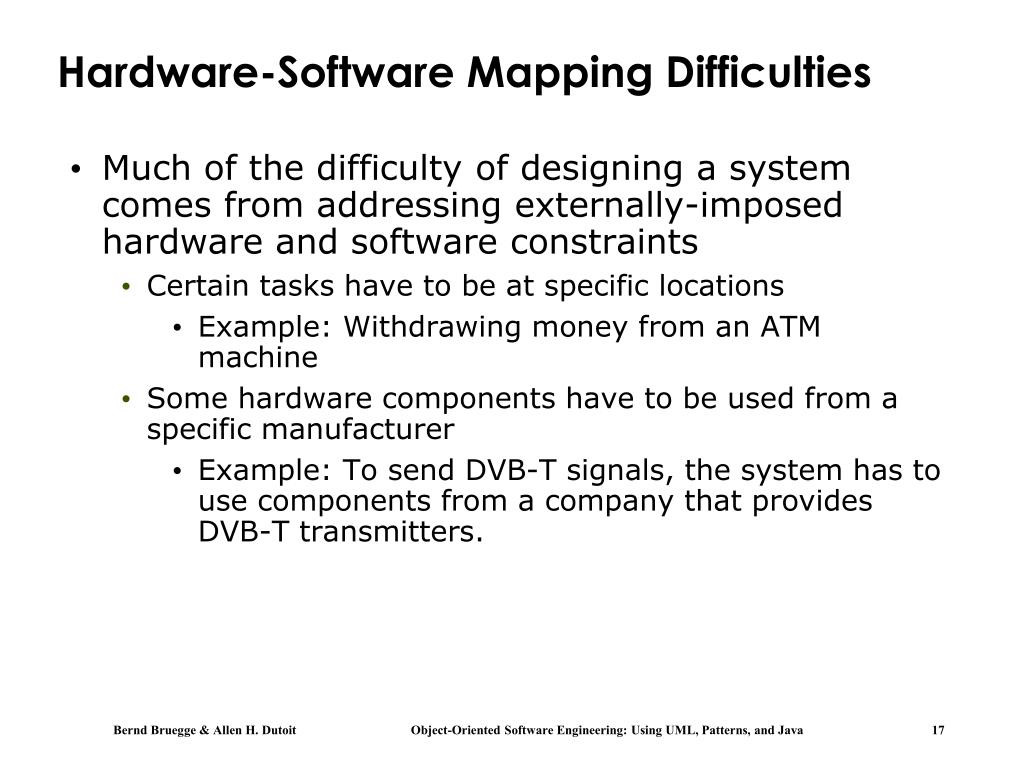 Hardware-Software Mapping Difficulties

• Much of the difficulty of designing a system comes from addressing externally-imposed hardware and software constraints
  • Certain tasks have to be at specific locations
    • Example: Withdrawing money from an ATM machine
  • Some hardware components have to be used from a specific manufacturer
    • Example: To send DVB-T signals, the system has to use components from a company that provides DVB-T transmitters.

Bernd Bruegge & Allen H. Dutoit    Object-Oriented Software Engineering: Using UML, Patterns, and Java    17